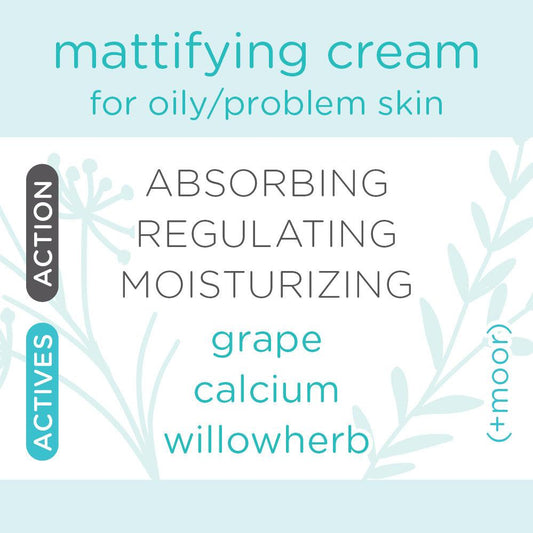 mattifying cream
for oily/problem skin

ACTION
ABSORBING
REGULATING
MOISTURIZING

ACTIVES
grape
calcium
willowherb

(+moor)